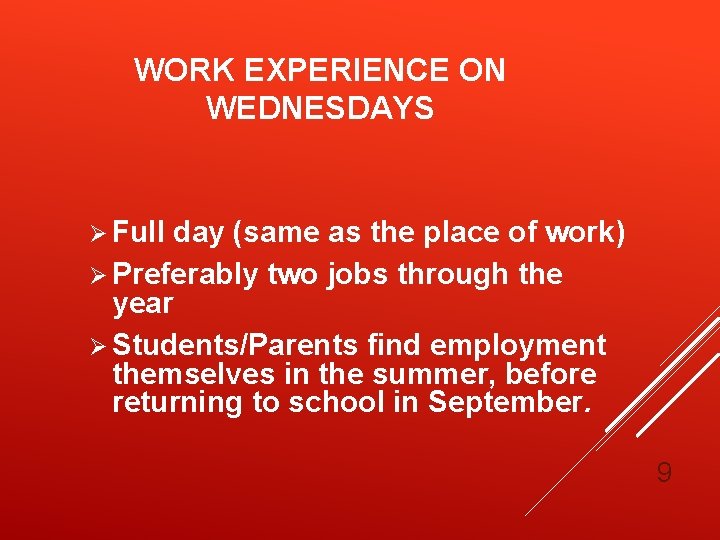 WORK EXPERIENCE ON WEDNESDAYS

➢ Full day (same as the place of work)
➢ Preferably two jobs through the year
➢ Students/Parents find employment themselves in the summer, before returning to school in September.

9